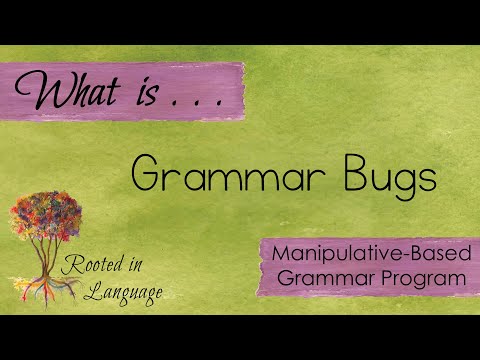 What is . . .

Grammar Bugs

Rooted in Language

Manipulative-Based Grammar Program